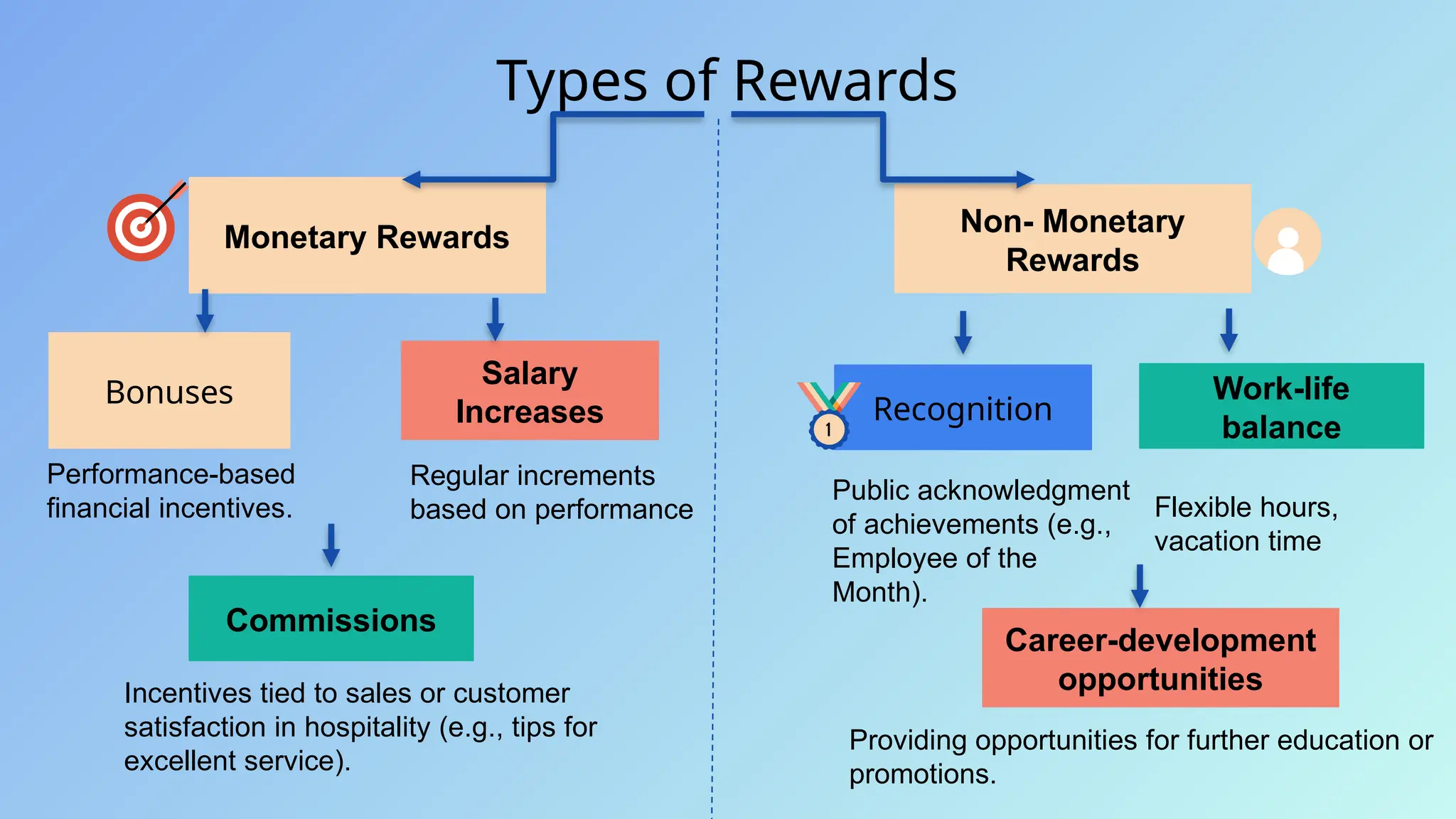 Types of Rewards

Monetary Rewards

Bonuses

Performance-based financial incentives.

Salary Increases

Regular increments based on performance

Commissions

Incentives tied to sales or customer satisfaction in hospitality (e.g., tips for excellent service).

Non- Monetary Rewards

1

Recognition

Public acknowledgment of achievements (e.g., Employee of the Month).

Work-life balance

Flexible hours, vacation time

Career-development opportunities

Providing opportunities for further education or promotions.